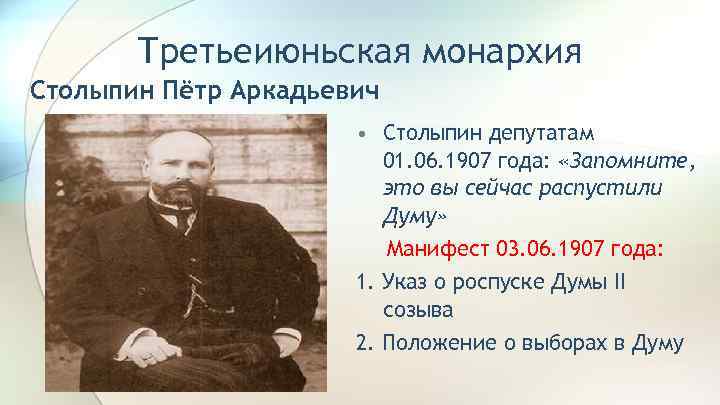 Третьеиюньская монархия

Столыпин Пётр Аркадьевич

• Столыпин депутатам 01.06.1907 года: «Запомните, это вы сейчас распустили Думу»

Манифест 03.06.1907 года:

1. Указ о роспуске Думы II созыва
2. Положение о выборах в Думу